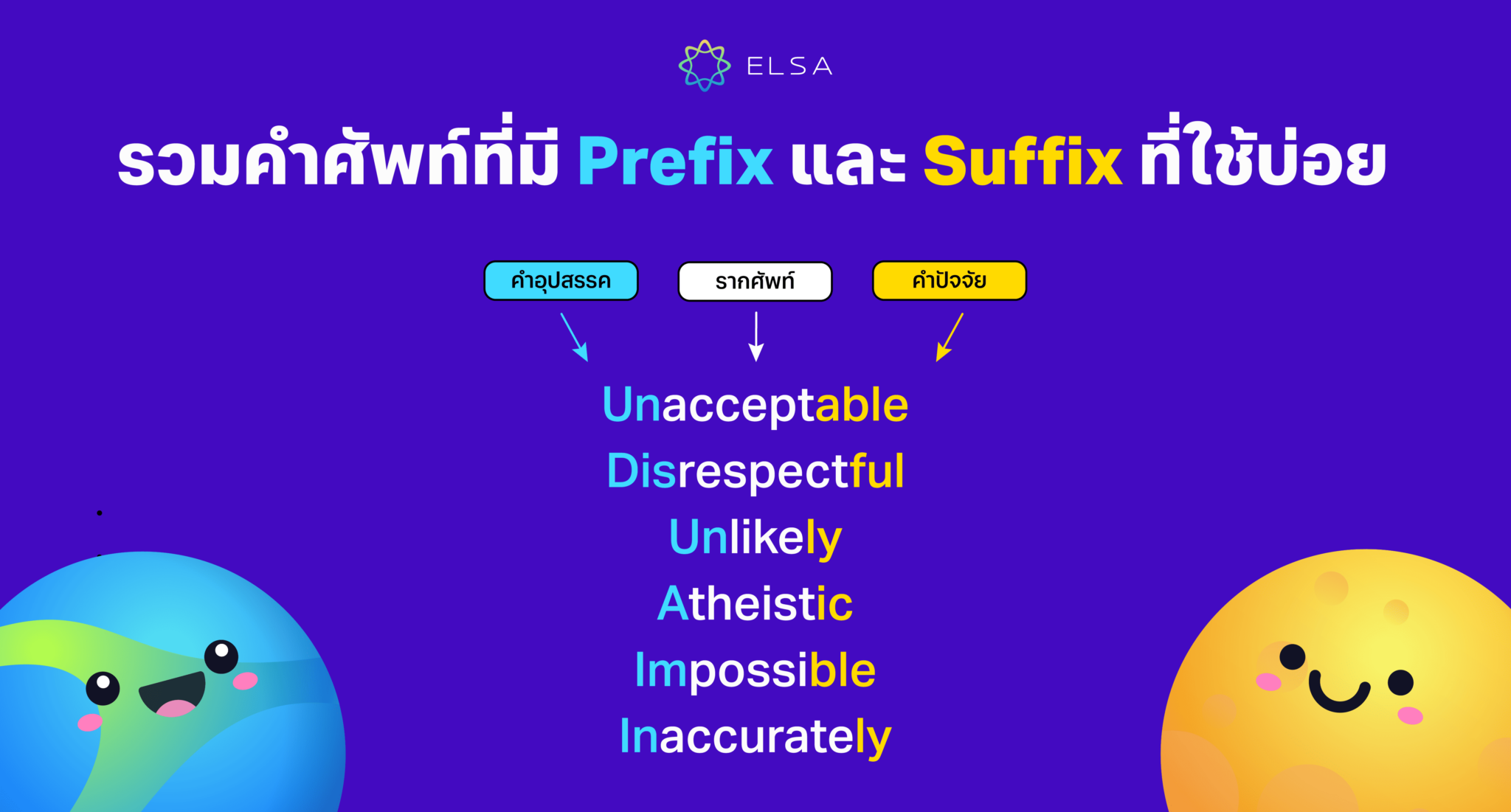 ELSA

รวมคำศัพท์ที่มี Prefix และ Suffix ที่ใช้บ่อย

คำอุปสรรค

รากศัพท์

คำปัจจัย

Unacceptable
Disrespectful
Unlikely
Atheistic
Impossible
Inaccurately